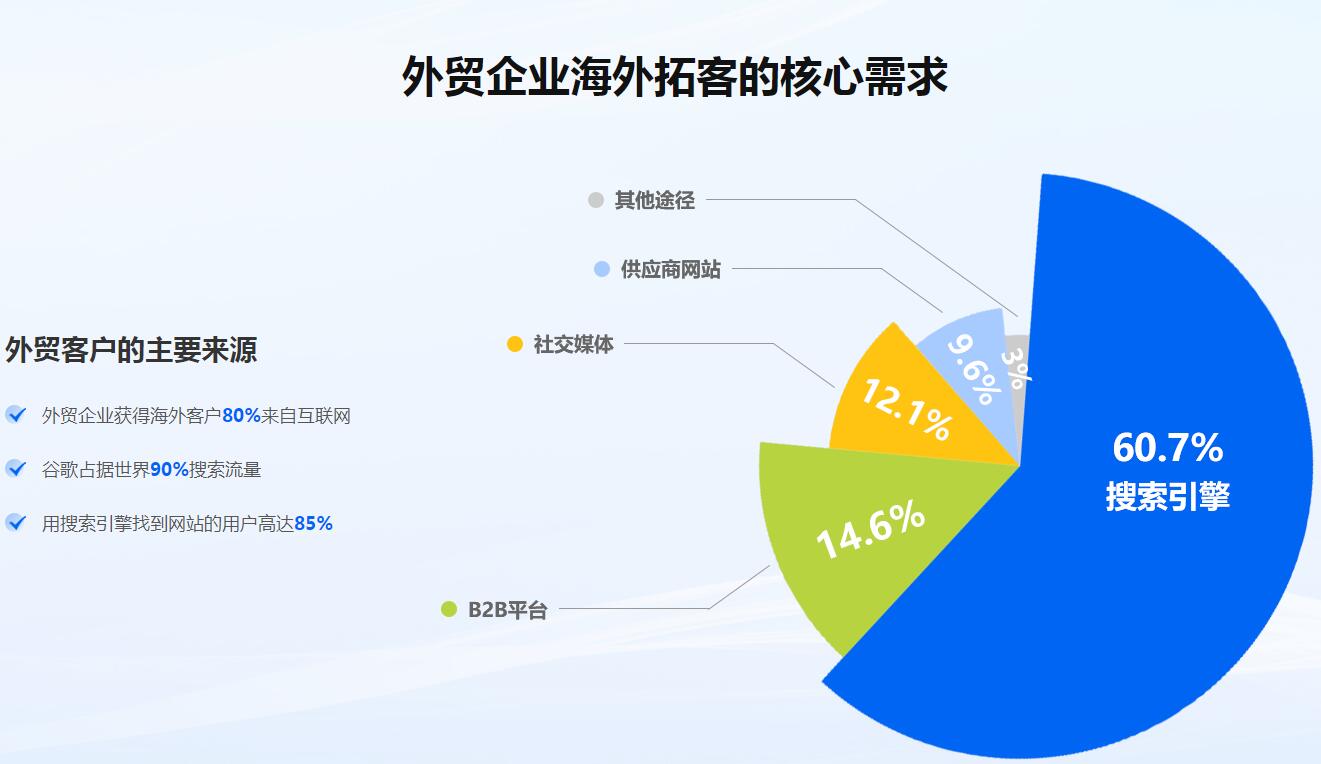 外贸企业海外拓客的核心需求

外贸客户的主要来源

外贸企业获得海外客户80%来自互联网

谷歌占据世界90%搜索流量

用搜索引擎找到网站的用户高达85%

其他途径

供应商网站

社交媒体

B2B平台

3%

9.6%

12.1%

14.6%

60.7%
搜索引擎